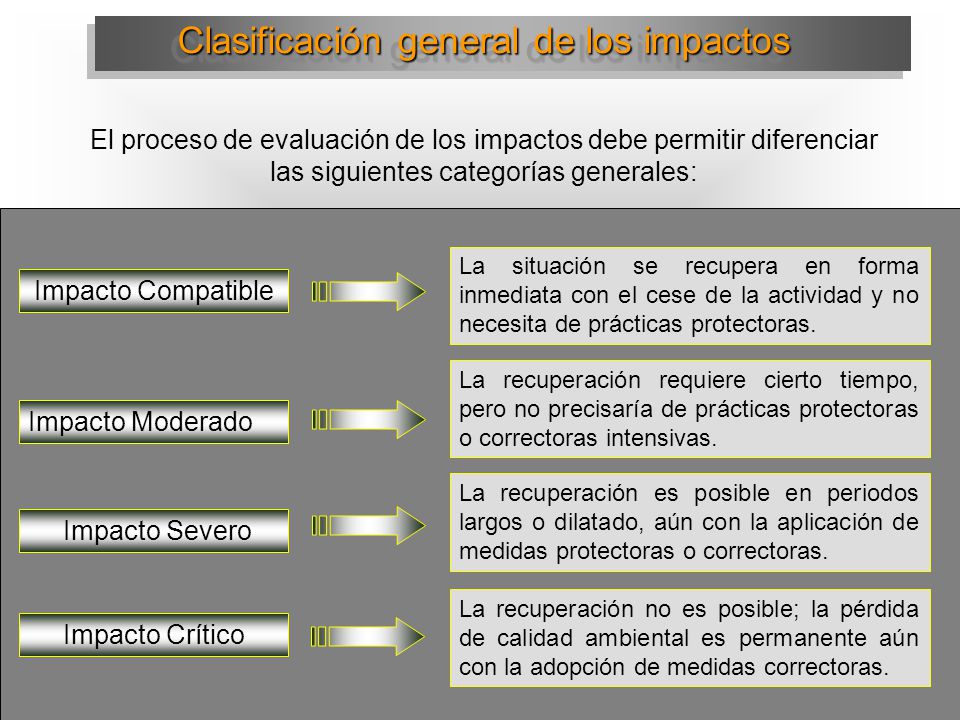 Clasificación general de los impactos

El proceso de evaluación de los impactos debe permitir diferenciar las siguientes categorías generales:

Impacto Compatible

La situación se recupera en forma inmediata con el cese de la actividad y no necesita de prácticas protectoras.

Impacto Moderado

La recuperación requiere cierto tiempo, pero no precisaría de prácticas protectoras o correctoras intensivas.

Impacto Severo

La recuperación es posible en periodos largos o dilatado, aún con la aplicación de medidas protectoras o correctoras.

Impacto Crítico

La recuperación no es posible; la pérdida de calidad ambiental es permanente aún con la adopción de medidas correctoras.